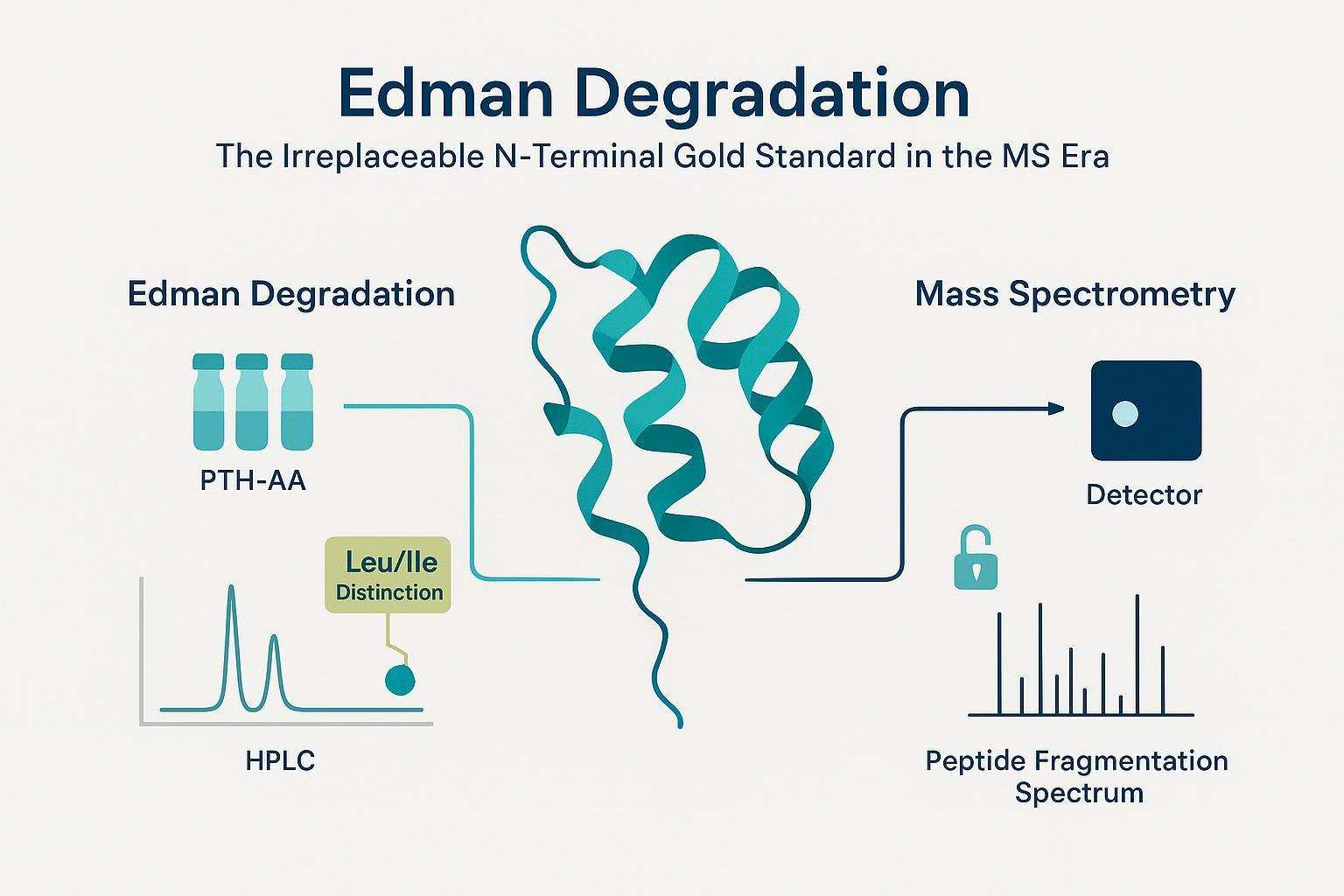 Edman Degradation

The Irreplaceable N-Terminal Gold Standard in the MS Era

Edman Degradation

PTH-AA

Leu/Ile Distinction

HPLC

Mass Spectrometry

Detector

Peptide Fragmentation Spectrum